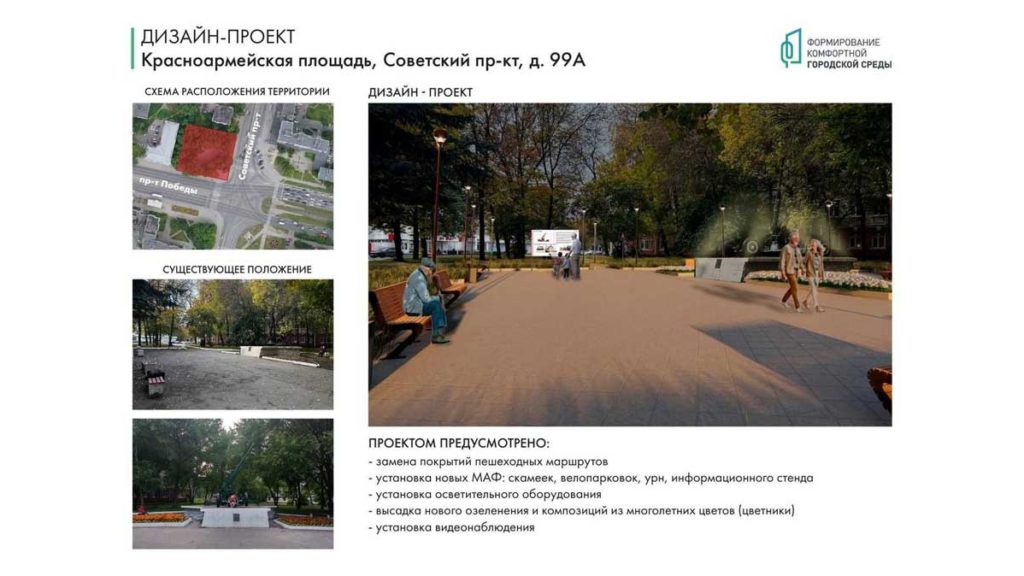 ДИЗАЙН-ПРОЕКТ
Красноармейская площадь, Советский пр-кт, д. 99А

ФОРМИРОВАНИЕ КОМФОРТНОЙ ГОРОДСКОЙ СРЕДЫ

СХЕМА РАСПОЛОЖЕНИЯ ТЕРРИТОРИИ

Советский пр-т
пр-т Победы

СУЩЕСТВУЮЩЕЕ ПОЛОЖЕНИЕ

ДИЗАЙН - ПРОЕКТ

ПРОЕКТОМ ПРЕДУСМОТРЕНО:
- замена покрытий пешеходных маршрутов
- установка новых МАФ: скамеек, велопарковок, урн, информационного стенда
- установка осветительного оборудования
- высадка нового озеленения и композиций из многолетних цветов (цветники)
- установка видеонаблюдения